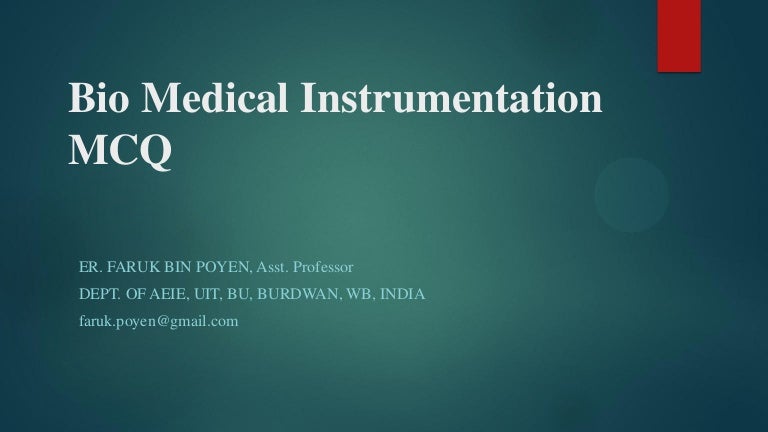 Bio Medical Instrumentation MCQ

ER. FARUK BIN POYEN, Asst. Professor
DEPT. OF AEIE, UIT, BU, BURDWAN, WB, INDIA
faruk.poyen@gmail.com